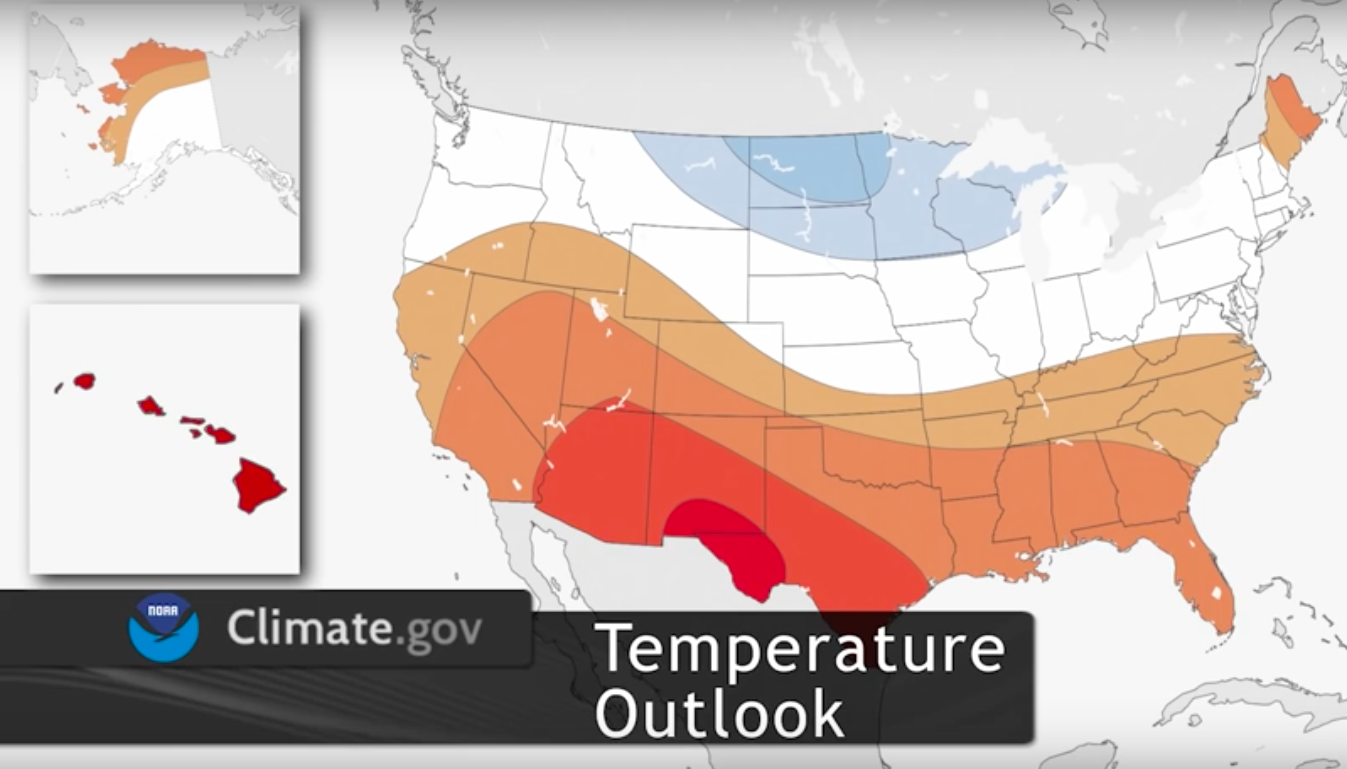 NOAA

Climate.gov

Temperature Outlook